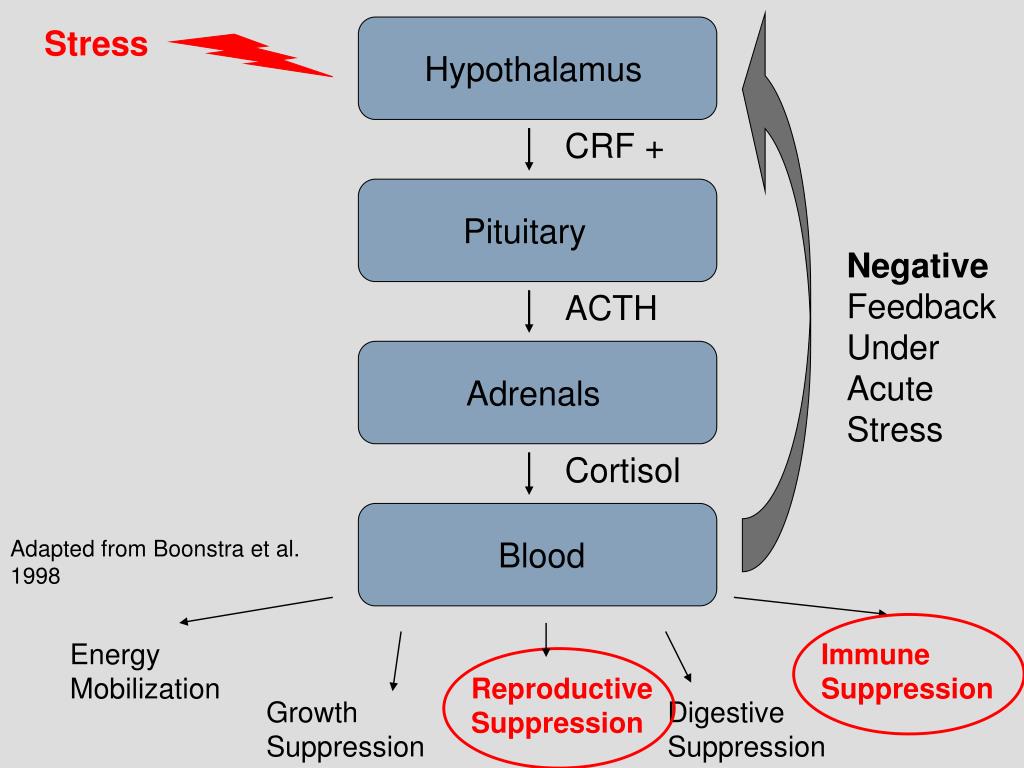 Stress

Hypothalamus

CRF +

Pituitary

ACTH

Adrenals

Cortisol

Blood

Negative Feedback Under Acute Stress

Adapted from Boonstra et al. 1998

Energy Mobilization

Growth Suppression

Reproductive Suppression

Digestive Suppression

Immune Suppression